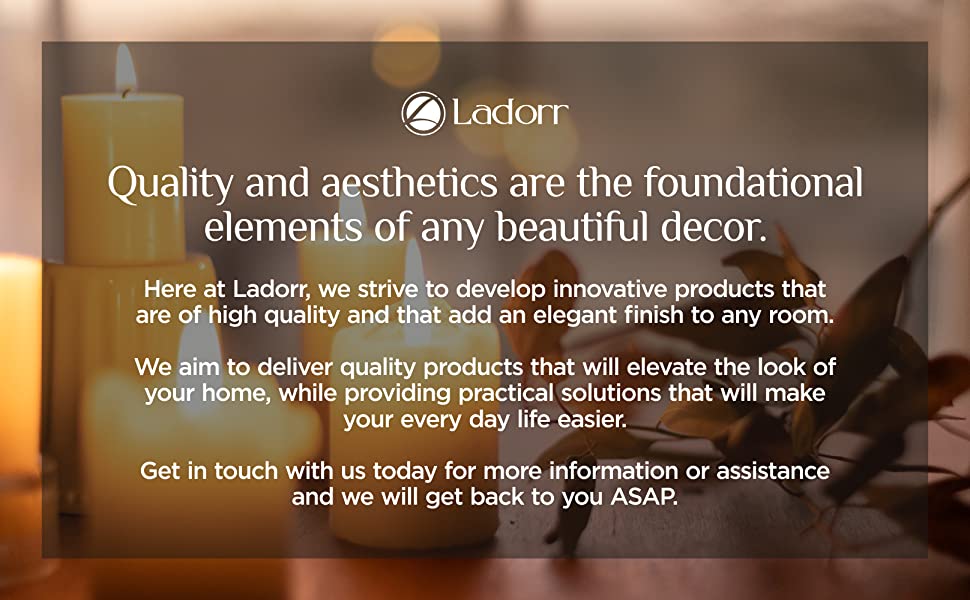 Ladorr

Quality and aesthetics are the foundational elements of any beautiful decor.

Here at Ladorr, we strive to develop innovative products that are of high quality and that add an elegant finish to any room.

We aim to deliver quality products that will elevate the look of your home, while providing practical solutions that will make your every day life easier.

Get in touch with us today for more information or assistance and we will get back to you ASAP.